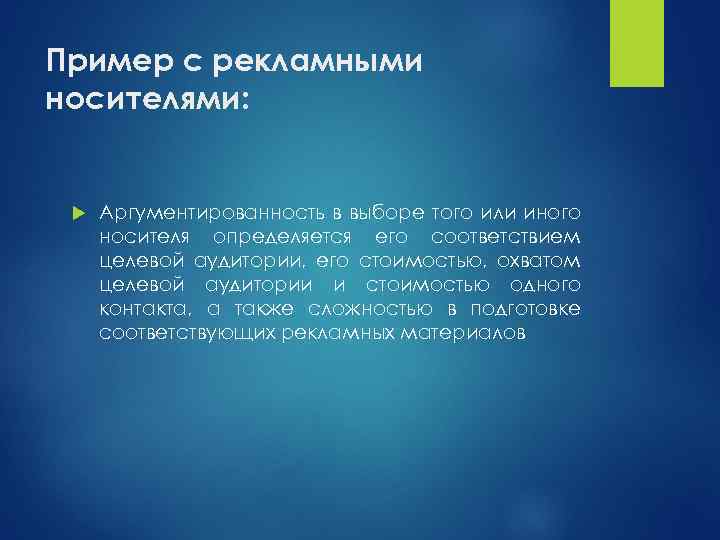 Пример с рекламными носителями:

Аргументированность в выборе того или иного носителя определяется его соответствием целевой аудитории, его стоимостью, охватом целевой аудитории и стоимостью одного контакта, а также сложностью в подготовке соответствующих рекламных материалов